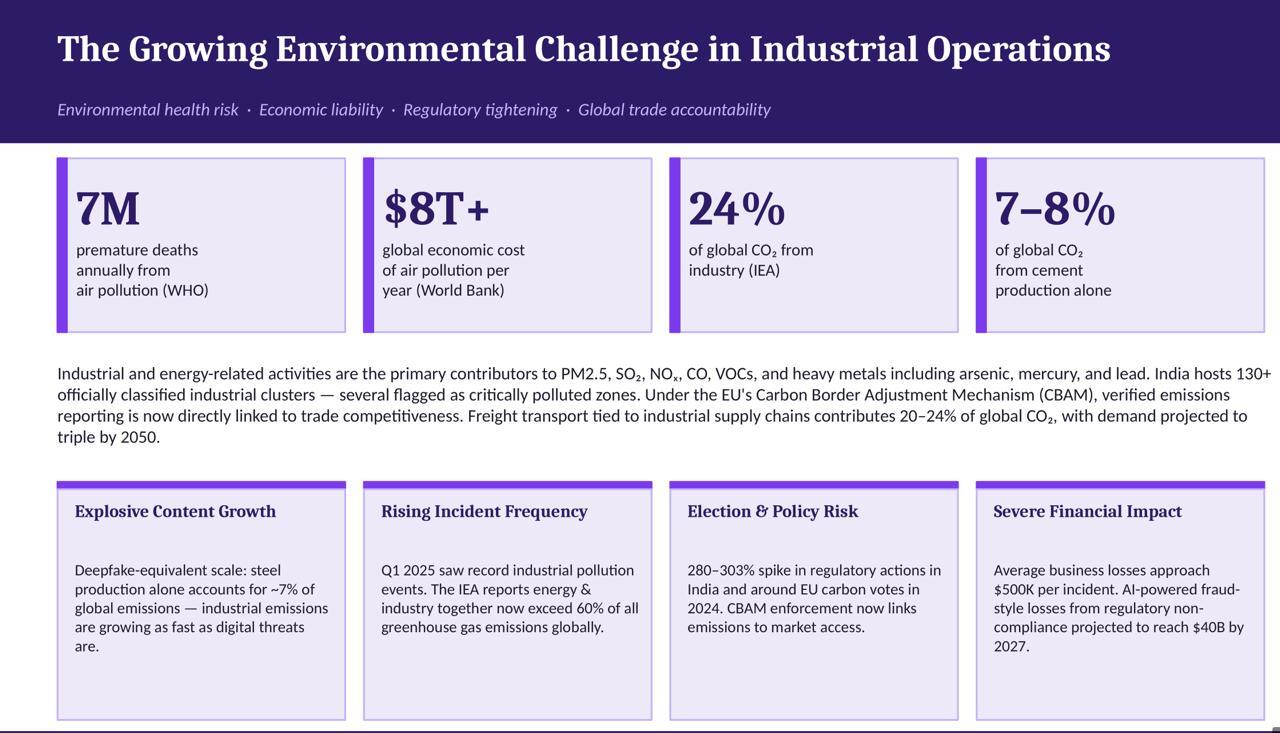 The Growing Environmental Challenge in Industrial Operations

Environmental health risk · Economic liability · Regulatory tightening · Global trade accountability

7M
premature deaths annually from air pollution (WHO)

$8T+
global economic cost of air pollution per year (World Bank)

24%
of global $CO_2$ from industry (IEA)

7–8%
of global $CO_2$ from cement production alone

Industrial and energy-related activities are the primary contributors to PM2.5, $SO_2$, $NO_x$, CO, VOCs, and heavy metals including arsenic, mercury, and lead. India hosts 130+ officially classified industrial clusters — several flagged as critically polluted zones. Under the EU's Carbon Border Adjustment Mechanism (CBAM), verified emissions reporting is now directly linked to trade competitiveness. Freight transport tied to industrial supply chains contributes 20–24% of global $CO_2$, with demand projected to triple by 2050.

Explosive Content Growth

Deepfake-equivalent scale: steel production alone accounts for ~7% of global emissions — industrial emissions are growing as fast as digital threats are.

Rising Incident Frequency

Q1 2025 saw record industrial pollution events. The IEA reports energy & industry together now exceed 60% of all greenhouse gas emissions globally.

Election & Policy Risk

280–303% spike in regulatory actions in India and around EU carbon votes in 2024. CBAM enforcement now links emissions to market access.

Severe Financial Impact

Average business losses approach $500K per incident. AI-powered fraud-style losses from regulatory non-compliance projected to reach $40B by 2027.